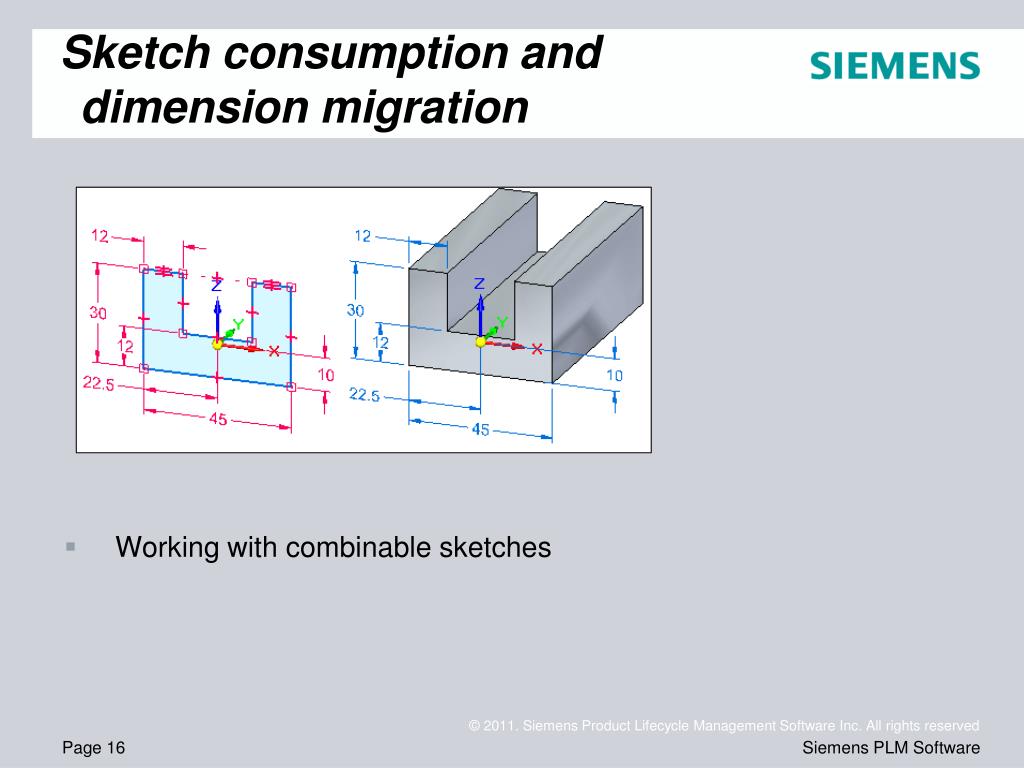 Sketch consumption and dimension migration

SIEMENS

12
30
12
22.5
45
10
Z
Y
X

12
30
12
22.5
45
10
Z
Y
X

Working with combinable sketches

© 2011. Siemens Product Lifecycle Management Software Inc. All rights reserved

Page 16

Siemens PLM Software